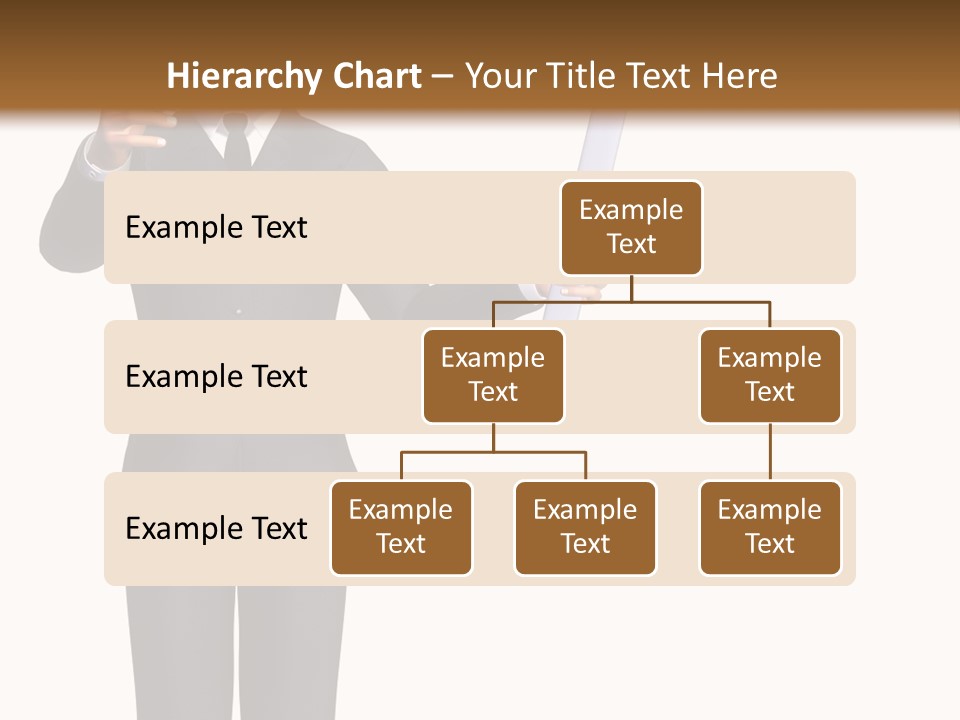 Hierarchy Chart – Your Title Text Here

Example Text

Example Text

Example Text

Example Text

Example Text

Example Text

Example Text

Example Text

Example Text